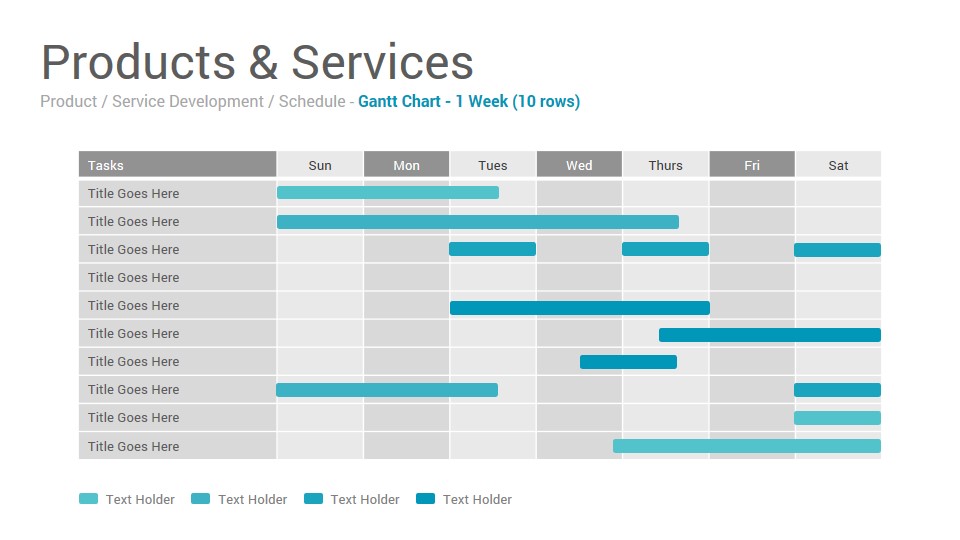 Products & Services

Product / Service Development / Schedule - Gantt Chart - 1 Week (10 rows)

| Tasks | Sun | Mon | Tues | Wed | Thurs | Fri | Sat |
|---|---|---|---|---|---|---|---|
| Title Goes Here | | | | | | | |
| Title Goes Here | | | | | | | |
| Title Goes Here | | | | | | | |
| Title Goes Here | | | | | | | |
| Title Goes Here | | | | | | | |
| Title Goes Here | | | | | | | |
| Title Goes Here | | | | | | | |
| Title Goes Here | | | | | | | |
| Title Goes Here | | | | | | | |
| Title Goes Here | | | | | | | |

Text Holder Text Holder Text Holder Text Holder